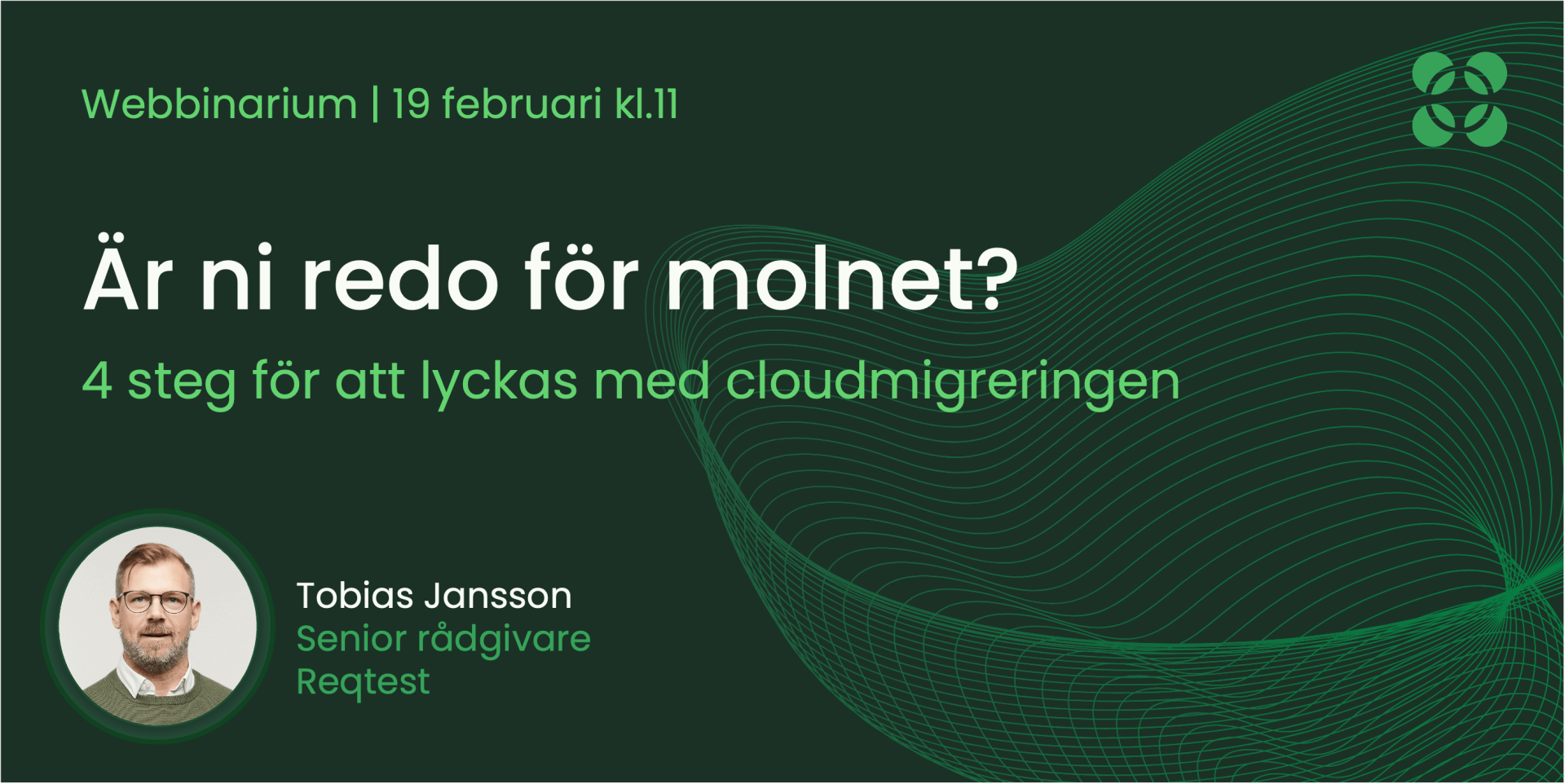 Webbinarium | 19 februari kl.11

Är ni redo för molnet?

4 steg för att lyckas med cloudmigreringen

Tobias Jansson
Senior rådgivare
Reqtest